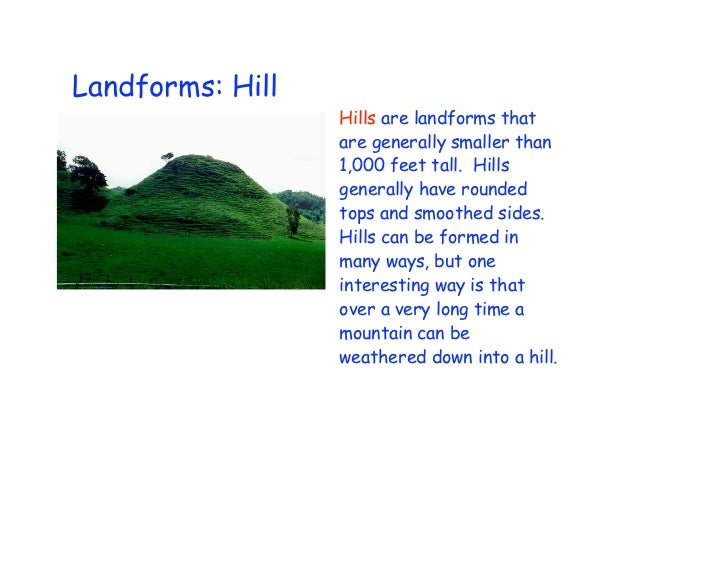 Landforms: Hill

Hills are landforms that are generally smaller than 1,000 feet tall. Hills generally have rounded tops and smoothed sides. Hills can be formed in many ways, but one interesting way is that over a very long time a mountain can be weathered down into a hill.